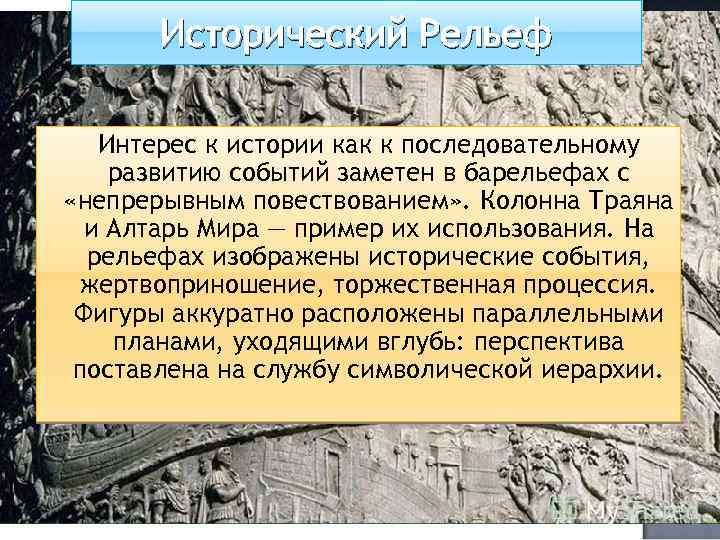 Исторический Рельеф

Интерес к истории как к последовательному развитию событий заметен в барельефах с «непрерывным повествованием». Колонна Траяна и Алтарь Мира — пример их использования. На рельефах изображены исторические события, жертвоприношение, торжественная процессия. Фигуры аккуратно расположены параллельными планами, уходящими вглубь: перспектива поставлена на службу символической иерархии.

MyShared